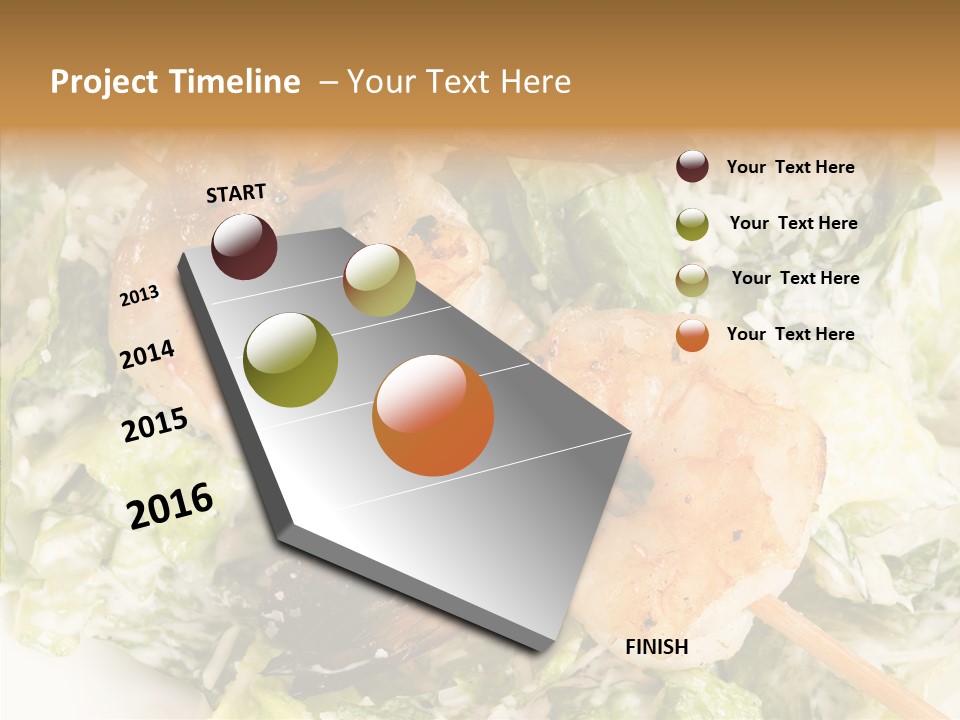 Project Timeline – Your Text Here

START

2013

2014

2015

2016

FINISH

Your Text Here

Your Text Here

Your Text Here

Your Text Here